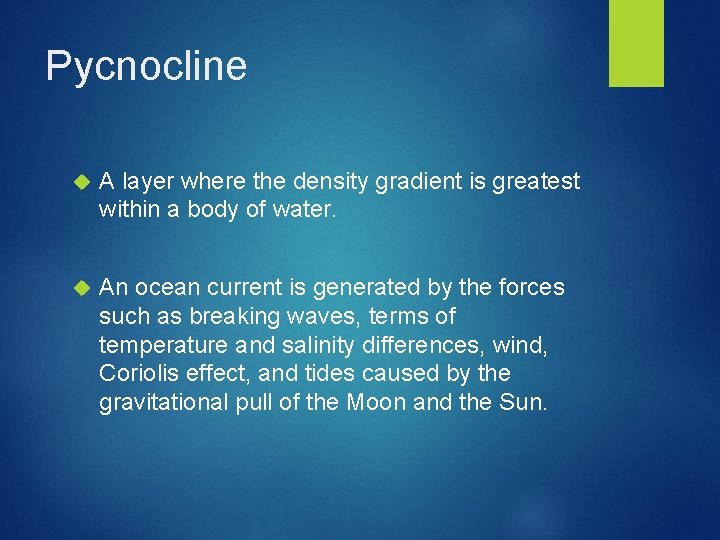 Pycnocline

A layer where the density gradient is greatest within a body of water.

An ocean current is generated by the forces such as breaking waves, terms of temperature and salinity differences, wind, Coriolis effect, and tides caused by the gravitational pull of the Moon and the Sun.